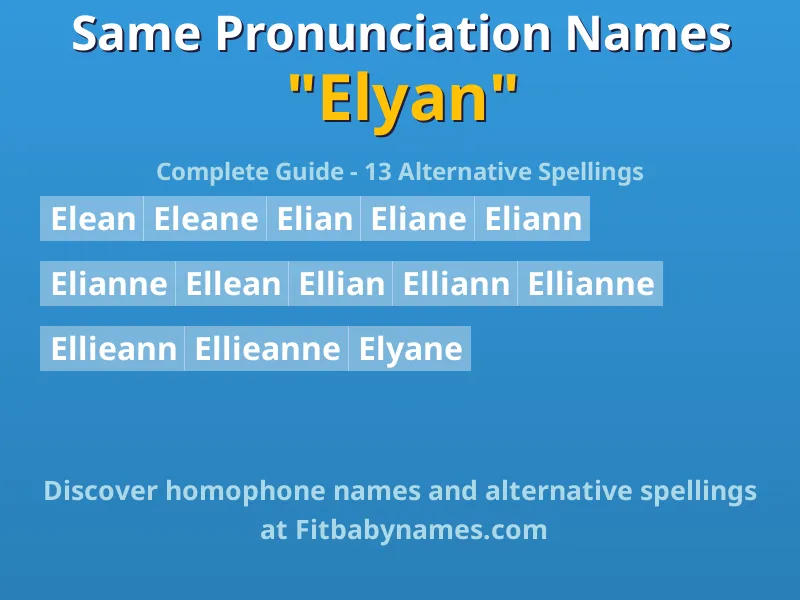 Same Pronunciation Names
"Elyan"

Complete Guide - 13 Alternative Spellings

Elean Eleane Elian Eliane Eliann

Elianne Ellean Ellian Elliann Ellianne

Ellieann Ellieanne Elyane

Discover homophone names and alternative spellings at Fitbabynames.com